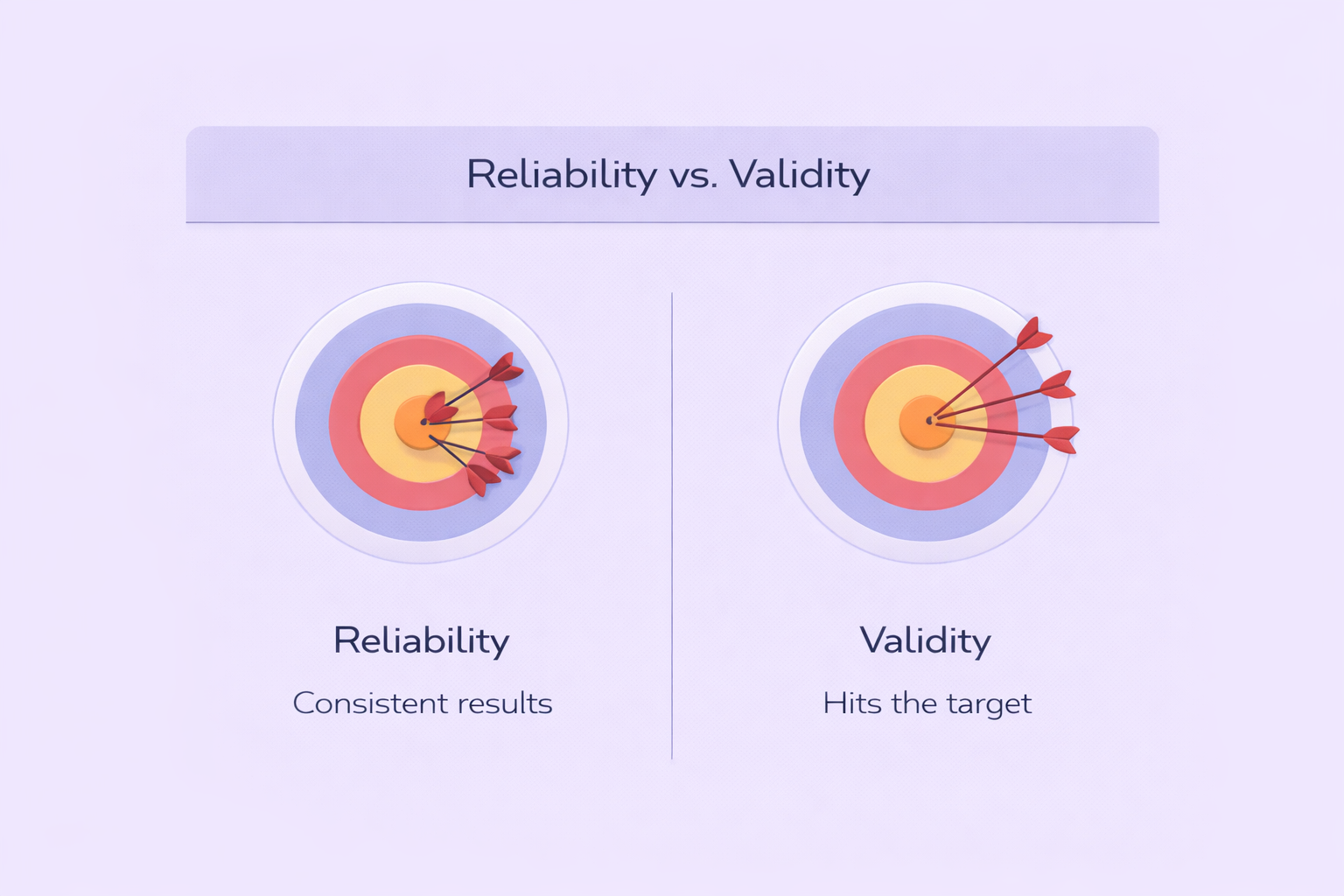 Reliability vs. Validity

Reliability

Consistent results

Validity

Hits the target